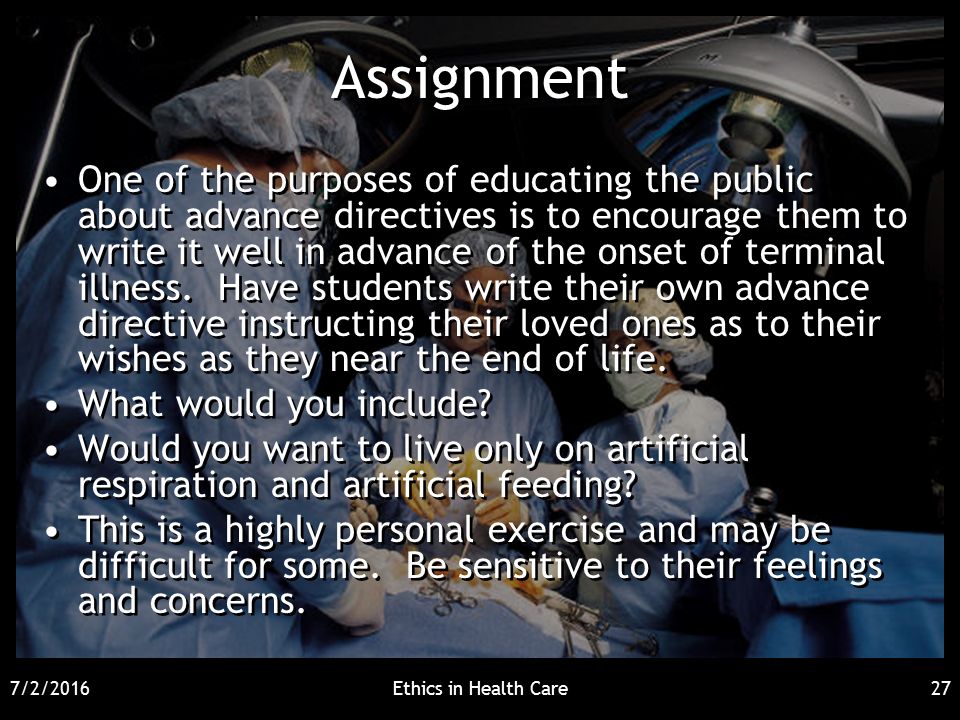 Assignment

• One of the purposes of educating the public about advance directives is to encourage them to write it well in advance of the onset of terminal illness. Have students write their own advance directive instructing their loved ones as to their wishes as they near the end of life.
• What would you include?
• Would you want to live only on artificial respiration and artificial feeding?
• This is a highly personal exercise and may be difficult for some. Be sensitive to their feelings and concerns.

7/2/2016 Ethics in Health Care 27